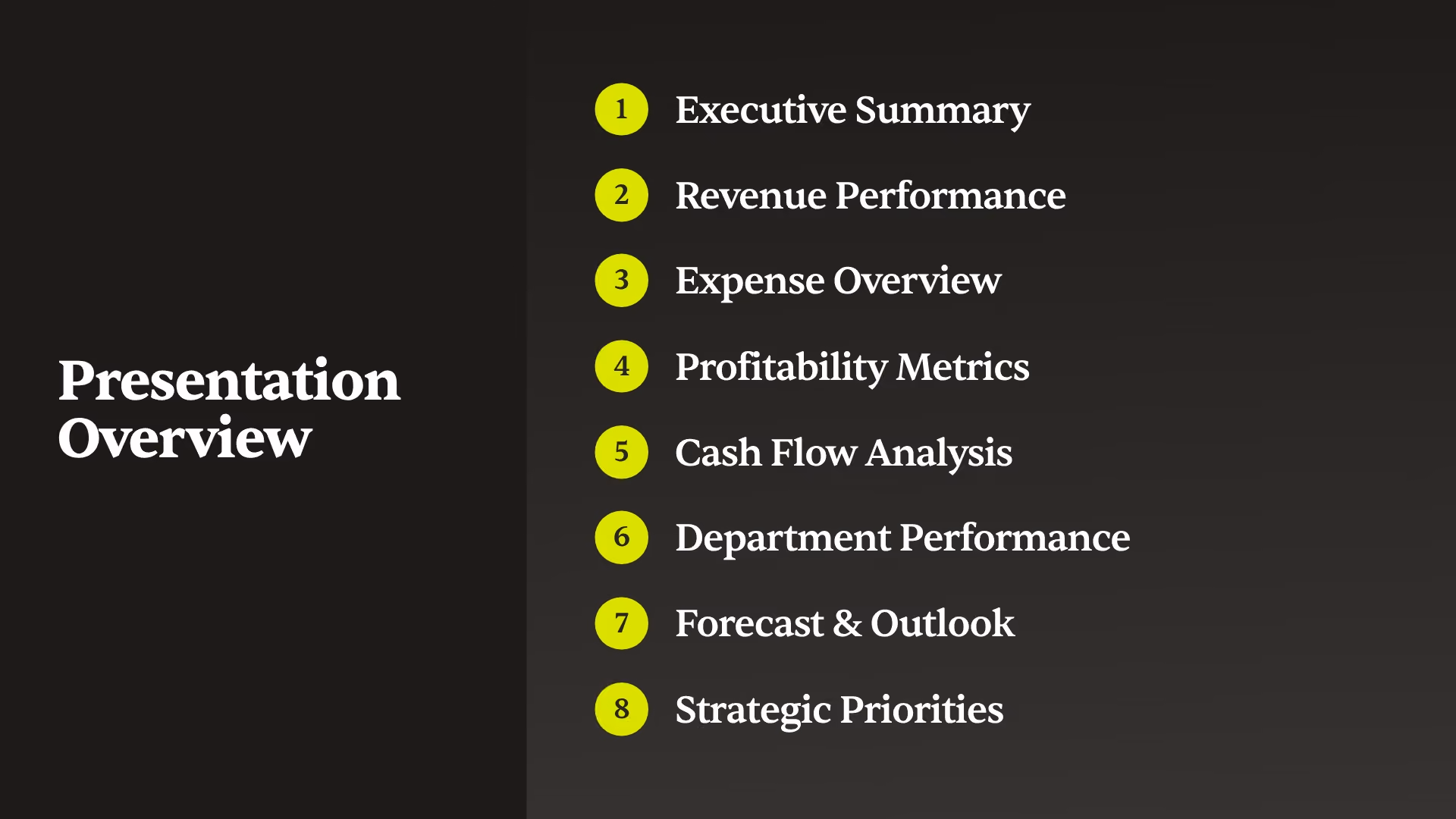 Presentation Overview

1 Executive Summary

2 Revenue Performance

3 Expense Overview

4 Profitability Metrics

5 Cash Flow Analysis

6 Department Performance

7 Forecast & Outlook

8 Strategic Priorities